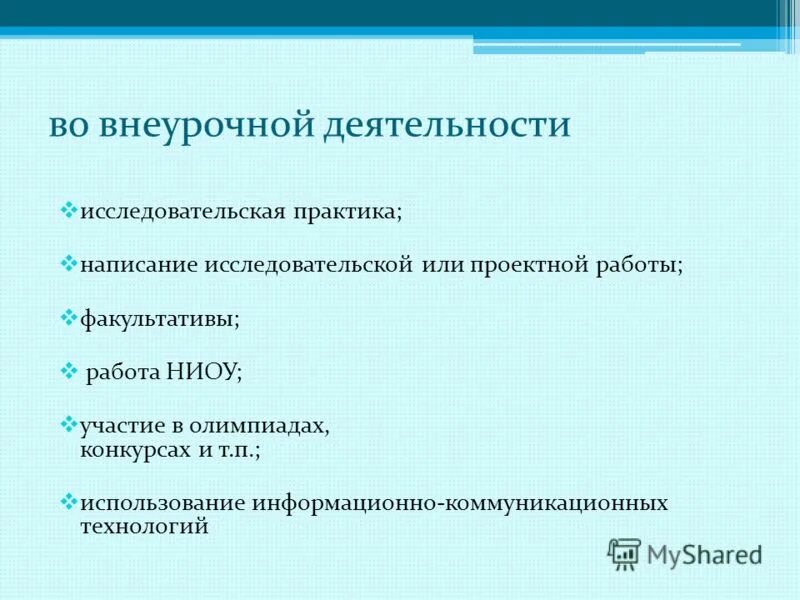 во внеурочной деятельности

❖исследовательская практика;

❖написание исследовательской или проектной работы;

❖факультативы;

❖ работа НИОУ;

❖участие в олимпиадах, конкурсах и т.п.;

❖использование информационно-коммуникационных технологий

MyShared